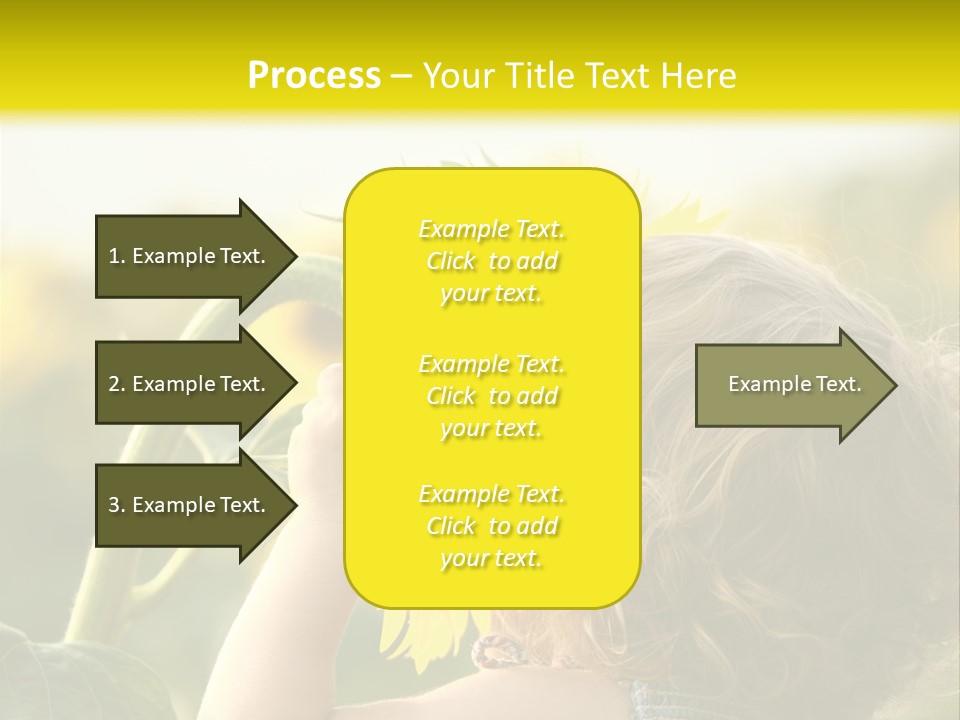 Process – Your Title Text Here

1. Example Text.

2. Example Text.

3. Example Text.

Example Text. Click to add your text.

Example Text. Click to add your text.

Example Text. Click to add your text.

Example Text.